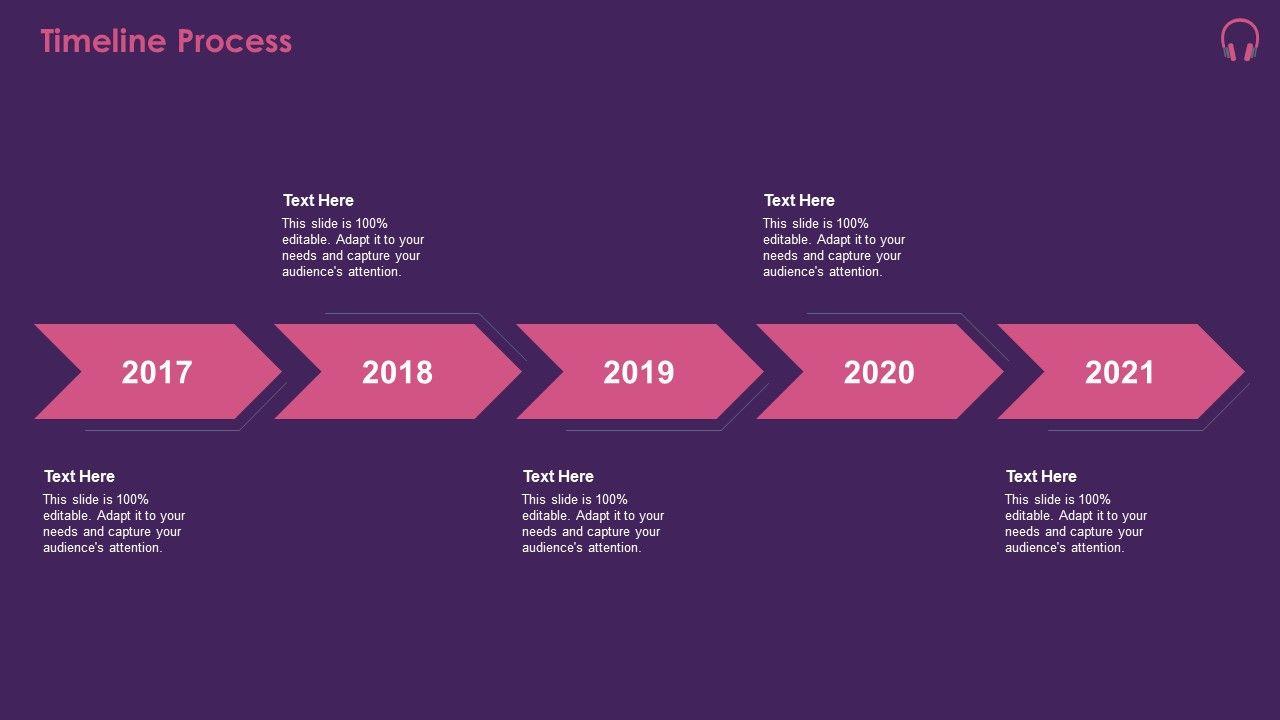 Timeline Process

Text Here
This slide is 100% editable. Adapt it to your needs and capture your audience's attention.

Text Here
This slide is 100% editable. Adapt it to your needs and capture your audience's attention.

2017

2018

2019

2020

2021

Text Here
This slide is 100% editable. Adapt it to your needs and capture your audience's attention.

Text Here
This slide is 100% editable. Adapt it to your needs and capture your audience's attention.

Text Here
This slide is 100% editable. Adapt it to your needs and capture your audience's attention.